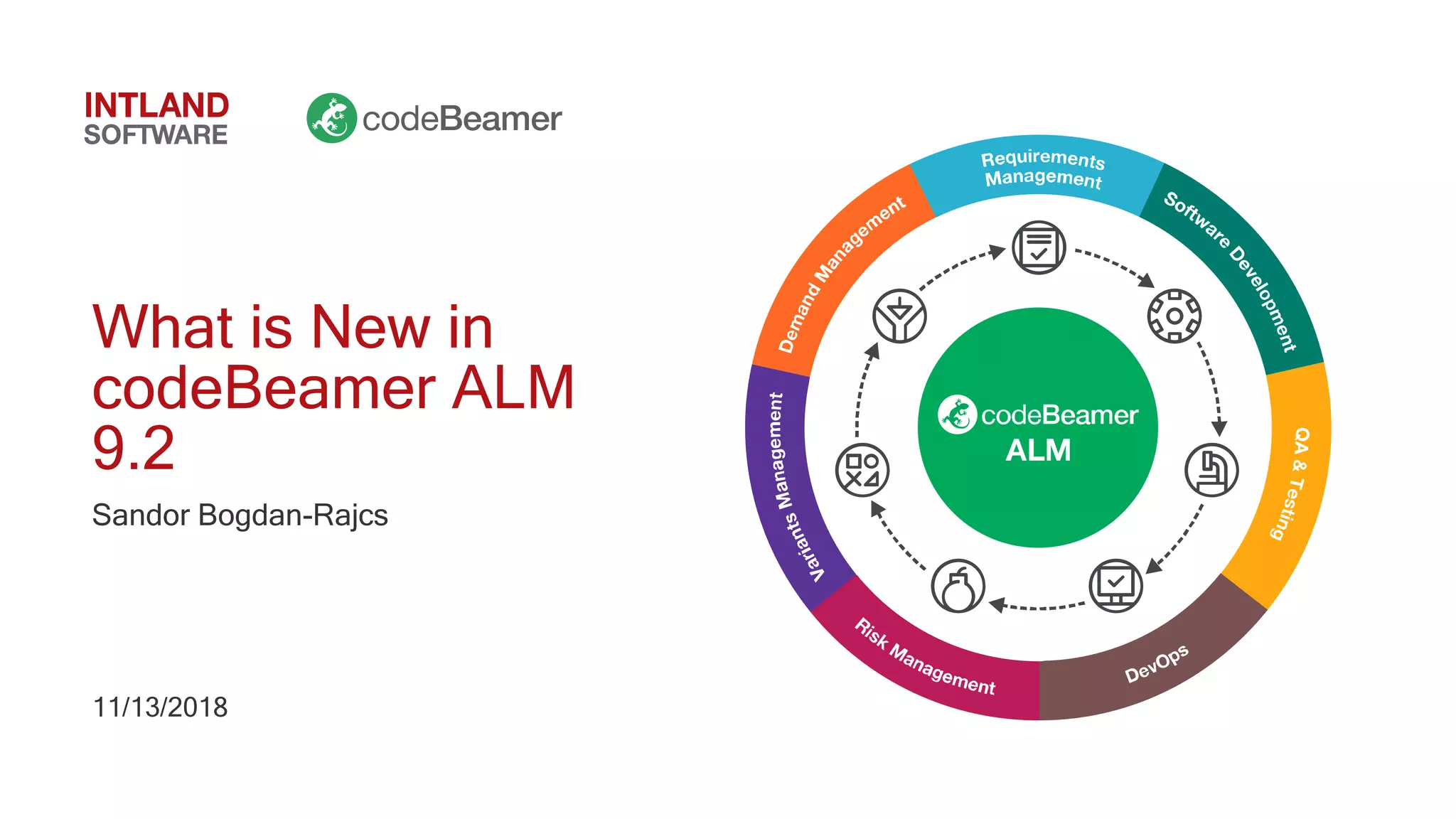 INTLAND SOFTWARE

codeBeamer

What is New in codeBeamer ALM 9.2

Sandor Bogdan-Rajcs

11/13/2018

Requirements Management

Software Development

QA & Testing

DevOps

Risk Management

Variants Management

Demand Management

codeBeamer ALM